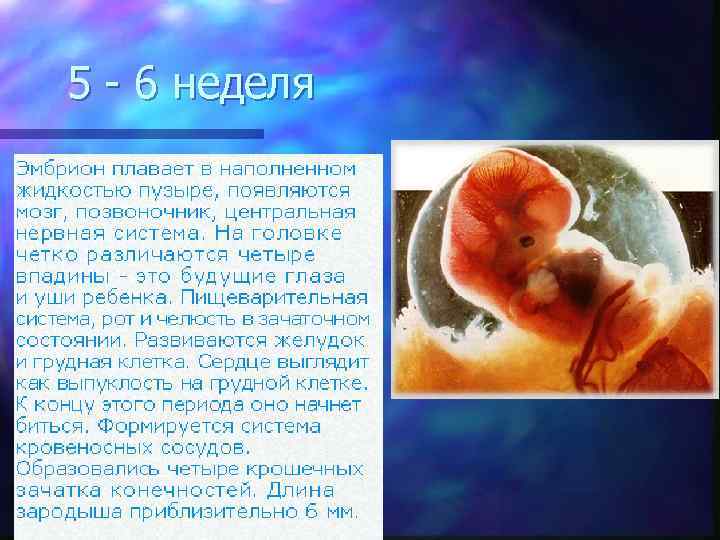 5 - 6 неделя

Эмбрион плавает в наполненном жидкостью пузыре, появляются мозг, позвоночник, центральная нервная система. На головке четко различаются четыре впадины - это будущие глаза и уши ребенка. Пищеварительная система, рот и челюсть в зачаточном состоянии. Развиваются желудок и грудная клетка. Сердце выглядит как выпуклость на грудной клетке. К концу этого периода оно начнет биться. Формируется система кровеносных сосудов. Образовались четыре крошечных зачатка конечностей. Длина зародыша приблизительно 6 мм.